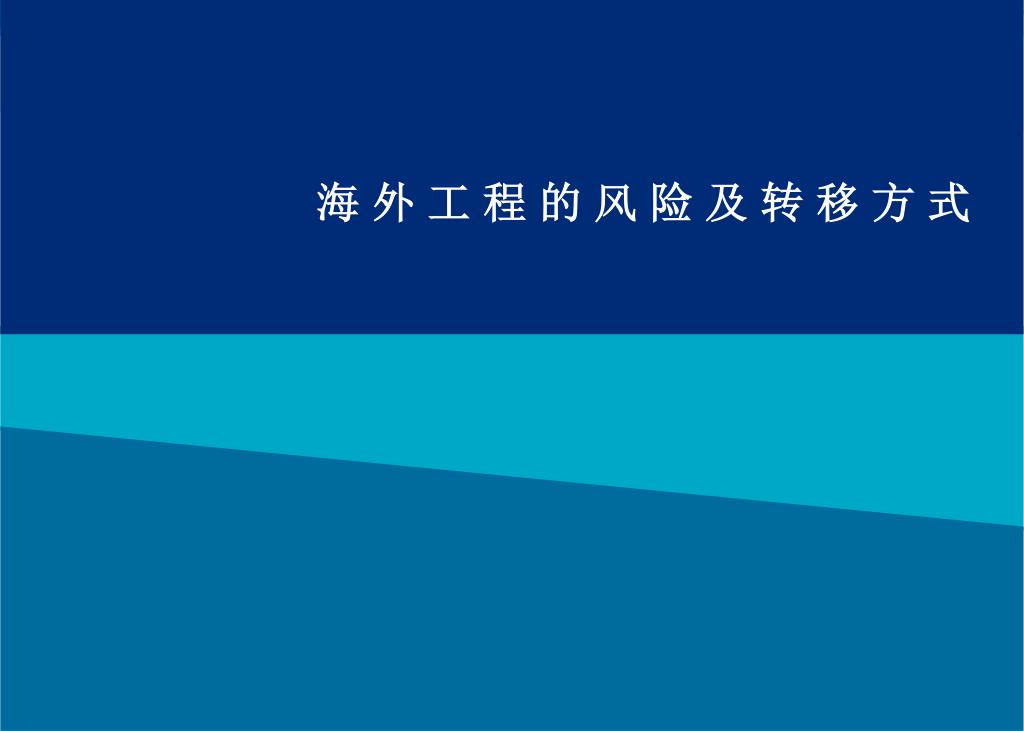 海外工程的风险及转移方式